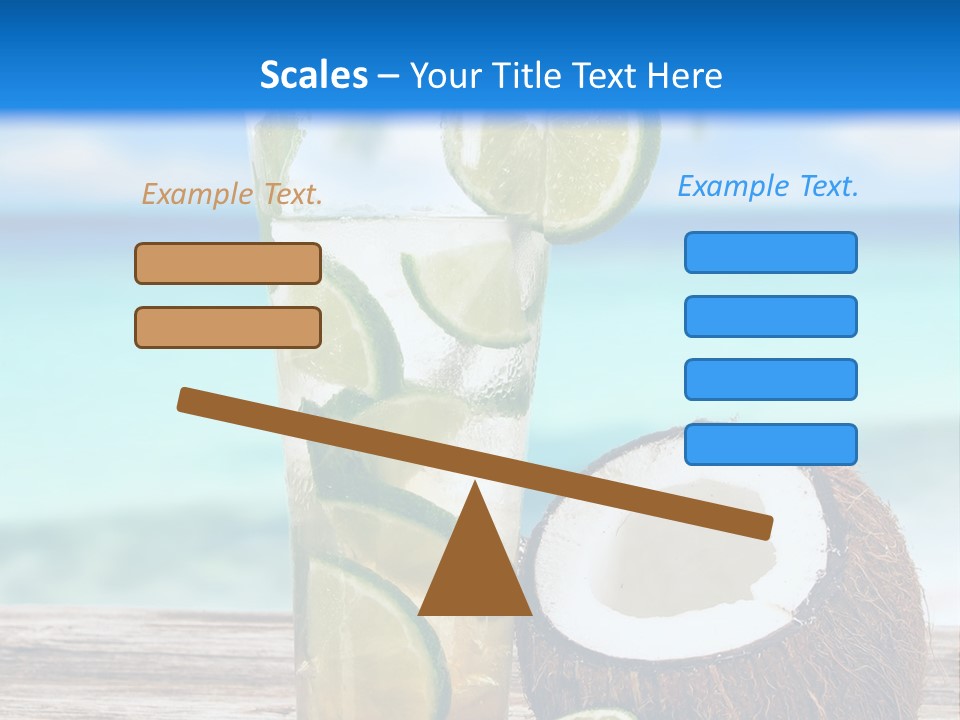 Scales – Your Title Text Here

Example Text.

Example Text.